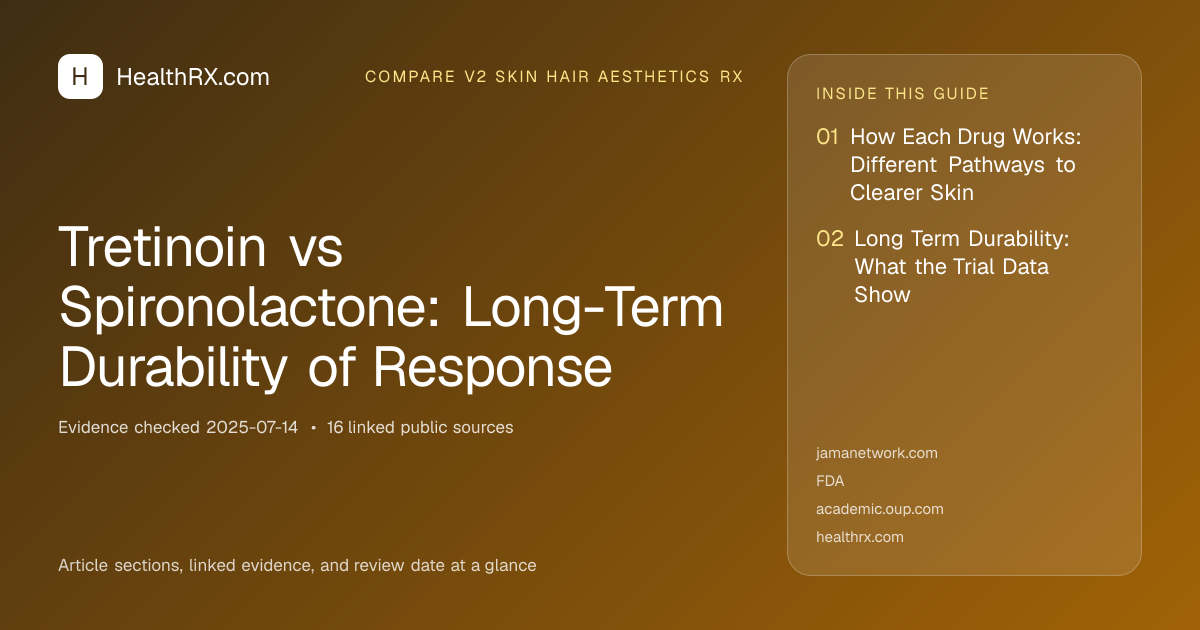 H HealthRX.com

COMPARE V2 SKIN HAIR AESTHETICS RX

Tretinoin vs Spironolactone: Long-Term Durability of Response

Evidence checked 2025-07-14 • 16 linked public sources

Article sections, linked evidence, and review date at a glance

INSIDE THIS GUIDE

01 How Each Drug Works: Different Pathways to Clearer Skin

02 Long Term Durability: What the Trial Data Show

jamanetwork.com

FDA

academic.oup.com

healthrx.com